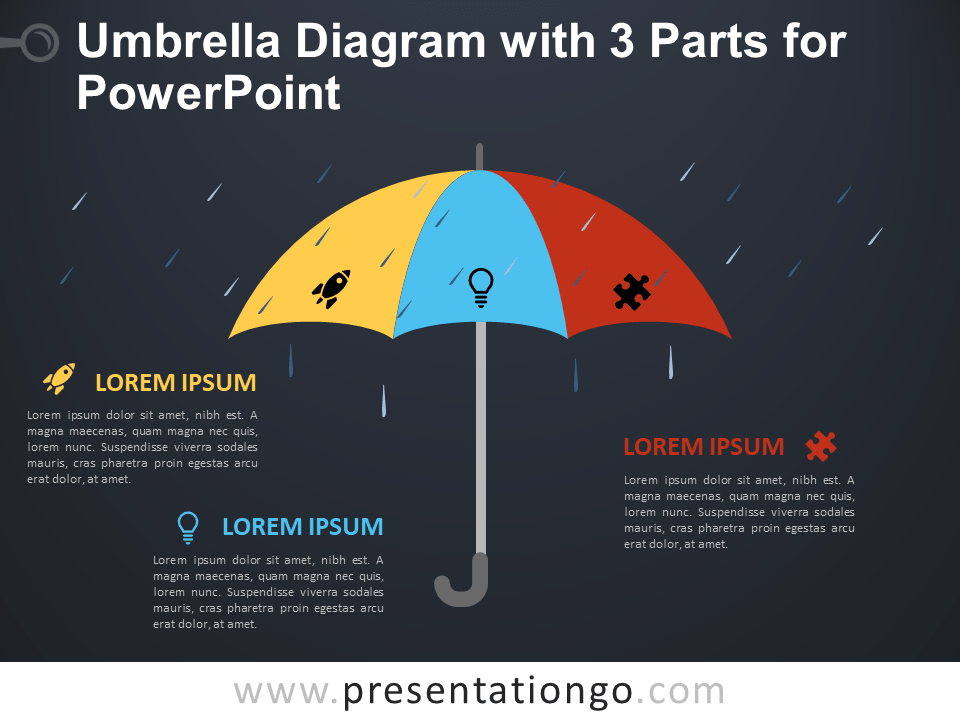 Umbrella Diagram with 3 Parts for PowerPoint

LOREM IPSUM

Lorem ipsum dolor sit amet, nibh est. A magna maecenas, quam magna nec quis, lorem nunc. Suspendisse viverra sodales mauris, cras pharetra proin egestas arcu erat dolor, at amet.

LOREM IPSUM

Lorem ipsum dolor sit amet, nibh est. A magna maecenas, quam magna nec quis, lorem nunc. Suspendisse viverra sodales mauris, cras pharetra proin egestas arcu erat dolor, at amet.

LOREM IPSUM

Lorem ipsum dolor sit amet, nibh est. A magna maecenas, quam magna nec quis, lorem nunc. Suspendisse viverra sodales mauris, cras pharetra proin egestas arcu erat dolor, at amet.

www.presentationgo.com